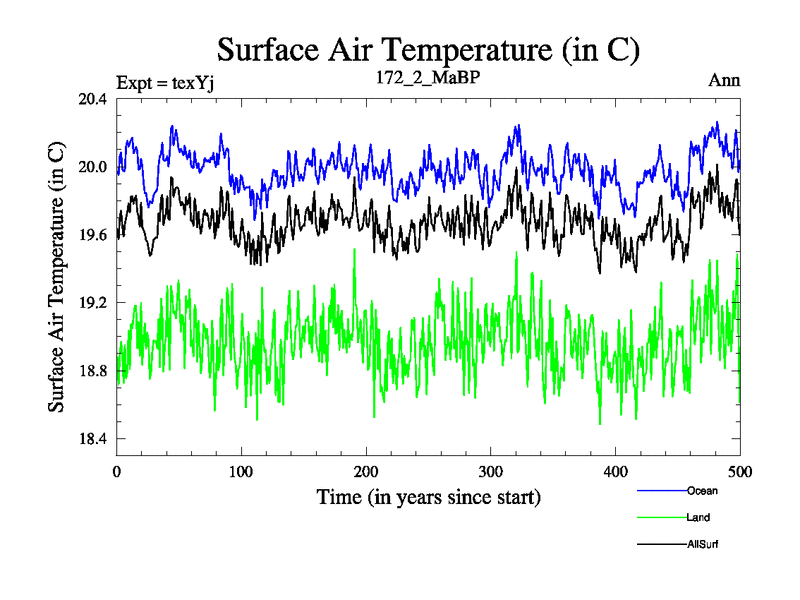 Surface Air Temperature (in C)

Expt = texYj

172_2_MaBP

Ann

Surface Air Temperature (in C)

20.4
20.0
19.6
19.2
18.8
18.4

0
100
200
300
400
500

Time (in years since start)

Ocean
Land
AllSurf